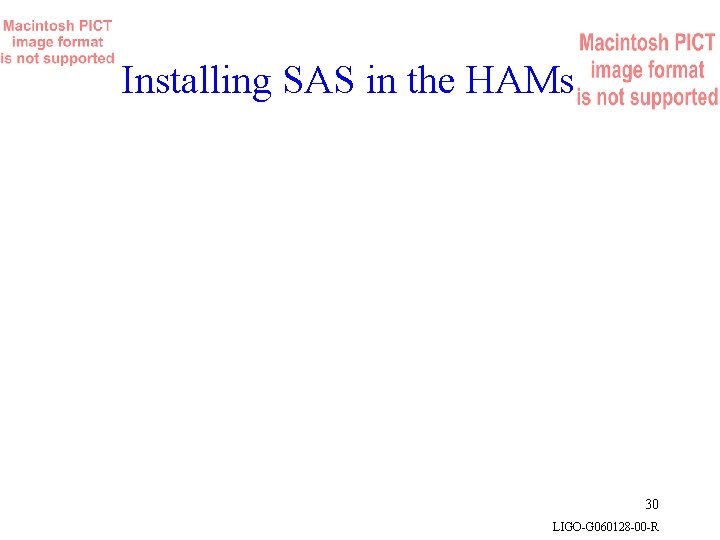 Macintosh PICT image format is not supported

Installing SAS in the HAMs

Macintosh PICT image format is not supported

30

LIGO-G060128-00-R